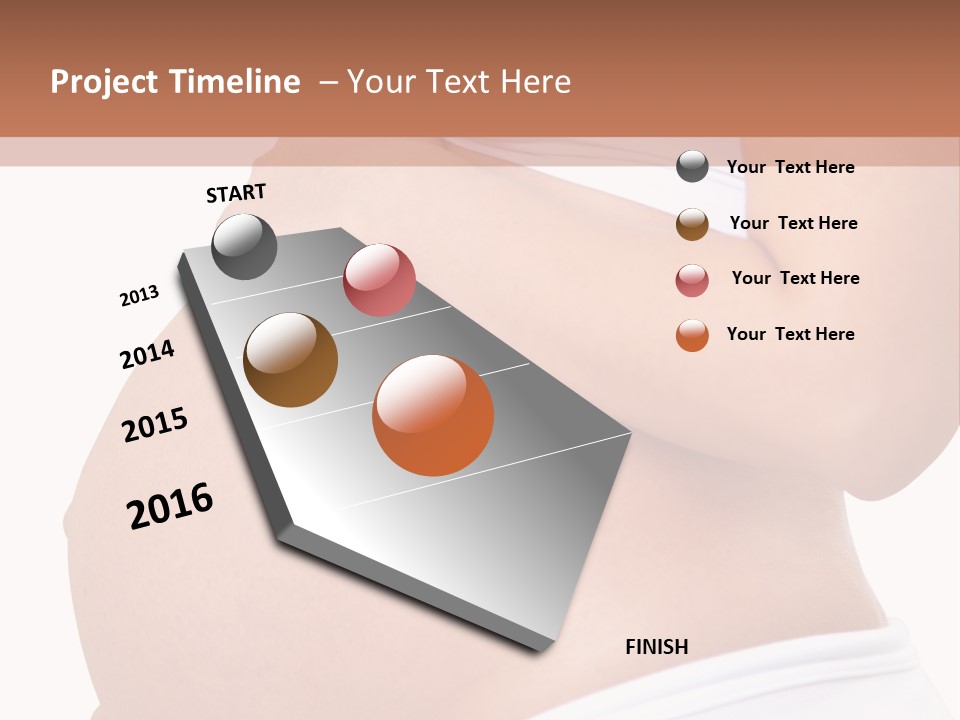 Project Timeline – Your Text Here

START

2013

2014

2015

2016

FINISH

Your Text Here

Your Text Here

Your Text Here

Your Text Here